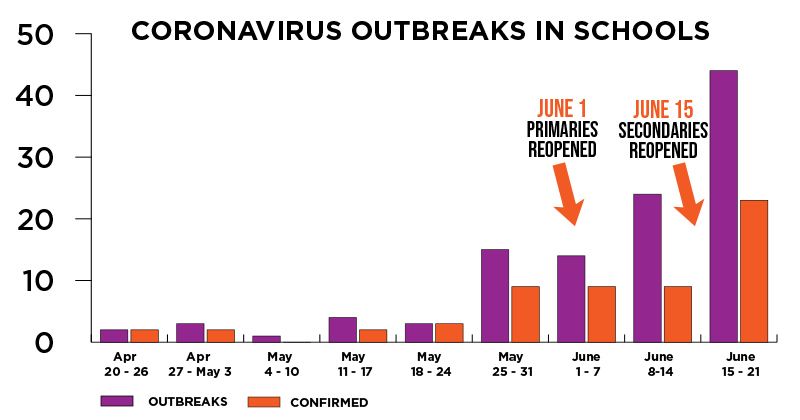 CORONAVIRUS OUTBREAKS IN SCHOOLS

50
40
30
20
10
0

JUNE 1
PRIMARIES REOPENED

JUNE 15
SECONDARIES REOPENED

Apr 20 - 26
Apr 27 - May 3
May 4 - 10
May 11 - 17
May 18 - 24
May 25 - 31
June 1 - 7
June 8-14
June 15 - 21

OUTBREAKS
CONFIRMED